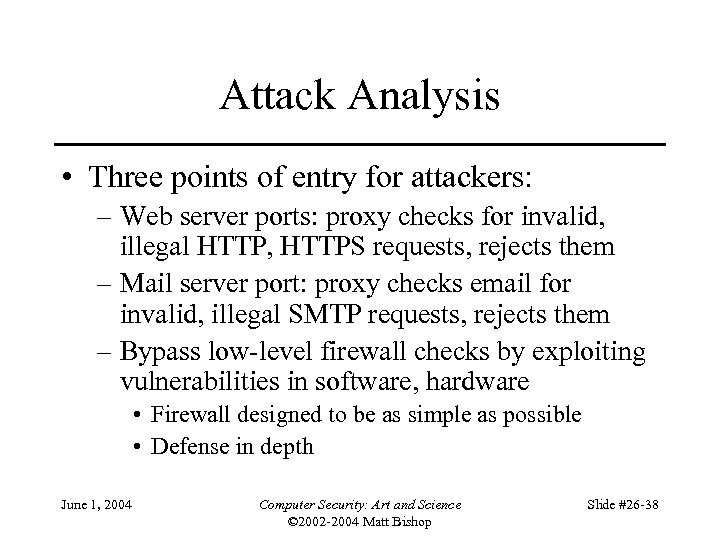 Attack Analysis

• Three points of entry for attackers:
– Web server ports: proxy checks for invalid, illegal HTTP, HTTPS requests, rejects them
– Mail server port: proxy checks email for invalid, illegal SMTP requests, rejects them
– Bypass low-level firewall checks by exploiting vulnerabilities in software, hardware
• Firewall designed to be as simple as possible
• Defense in depth

June 1, 2004
Computer Security: Art and Science
©2002-2004 Matt Bishop
Slide #26-38